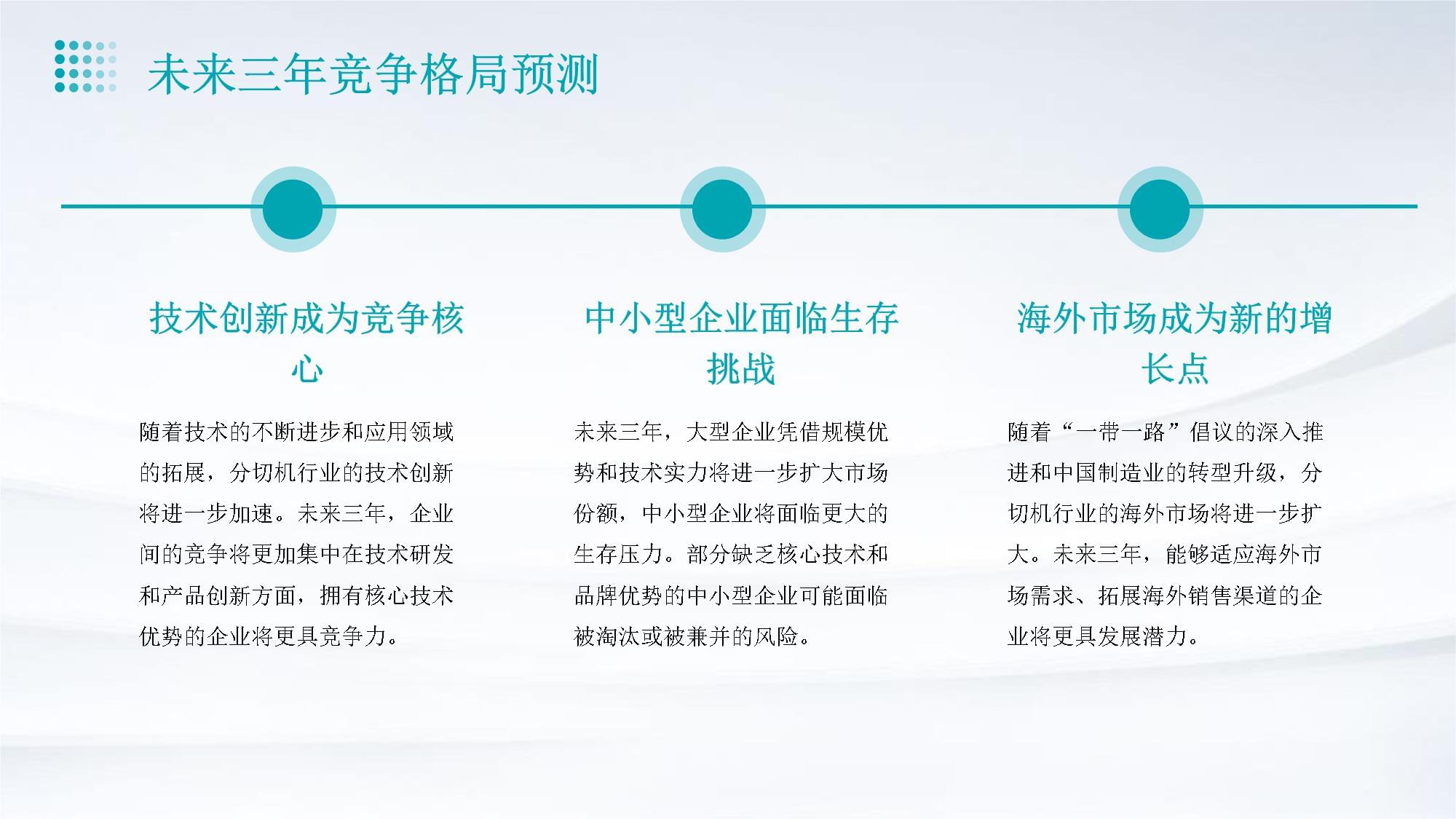 未来三年竞争格局预测

技术创新成为竞争核心

随着技术的不断进步和应用领域的拓展，分切机行业的技术创新将进一步加速。未来三年，企业间的竞争将更加集中在技术研发和产品创新方面，拥有核心技术优势的企业将更具竞争力。

中小型企业面临生存挑战

未来三年，大型企业凭借规模优势和技术实力将进一步扩大市场份额，中小型企业将面临更大的生存压力。部分缺乏核心技术和品牌优势的中小型企业可能面临被淘汰或被兼并的风险。

海外市场成为新的增长点

随着“一带一路”倡议的深入推进和中国制造业的转型升级，分切机行业的海外市场将进一步扩大。未来三年，能够适应海外市场需求、拓展海外销售渠道的企业将更具发展潜力。